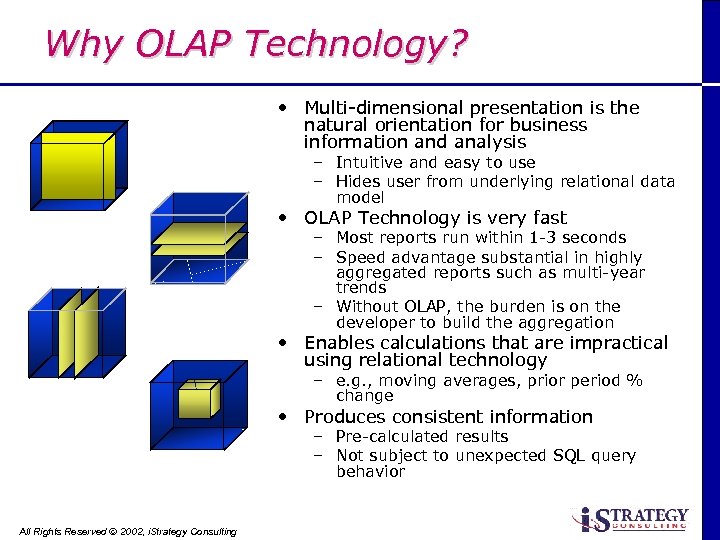 Why OLAP Technology?

• Multi-dimensional presentation is the natural orientation for business information and analysis
– Intuitive and easy to use
– Hides user from underlying relational data model
• OLAP Technology is very fast
– Most reports run within 1-3 seconds
– Speed advantage substantial in highly aggregated reports such as multi-year trends
– Without OLAP, the burden is on the developer to build the aggregation
• Enables calculations that are impractical using relational technology
– e.g., moving averages, prior period % change
• Produces consistent information
– Pre-calculated results
– Not subject to unexpected SQL query behavior

All Rights Reserved © 2002, iStrategy Consulting

iSTRATEGY CONSULTING